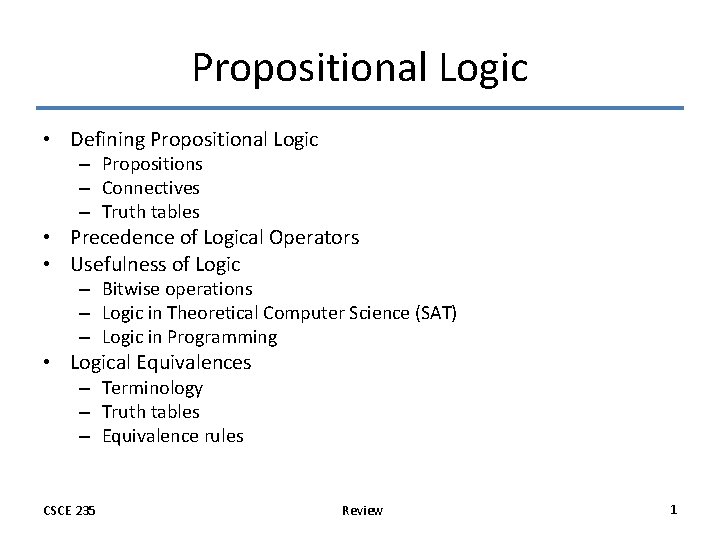 Propositional Logic

• Defining Propositional Logic
– Propositions
– Connectives
– Truth tables
• Precedence of Logical Operators
• Usefulness of Logic
– Bitwise operations
– Logic in Theoretical Computer Science (SAT)
– Logic in Programming
• Logical Equivalences
– Terminology
– Truth tables
– Equivalence rules

CSCE 235

Review

1